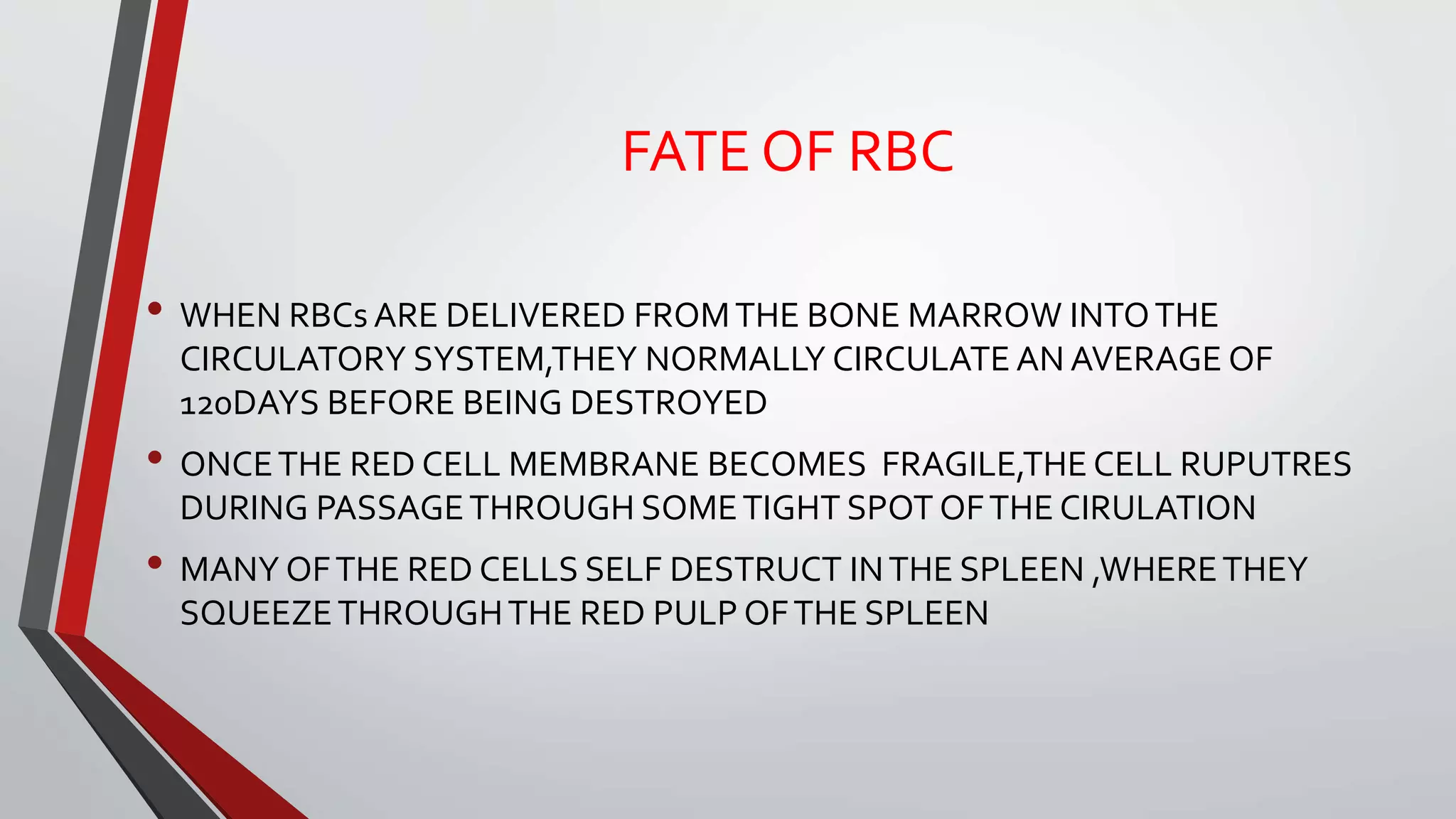 FATE OF RBC

• WHEN RBCs ARE DELIVERED FROM THE BONE MARROW INTO THE CIRCULATORY SYSTEM,THEY NORMALLY CIRCULATE AN AVERAGE OF 120DAYS BEFORE BEING DESTROYED

• ONCE THE RED CELL MEMBRANE BECOMES FRAGILE,THE CELL RUPUTRES DURING PASSAGE THROUGH SOME TIGHT SPOT OF THE CIRULATION

• MANY OF THE RED CELLS SELF DESTRUCT IN THE SPLEEN ,WHERE THEY SQUEEZE THROUGH THE RED PULP OF THE SPLEEN